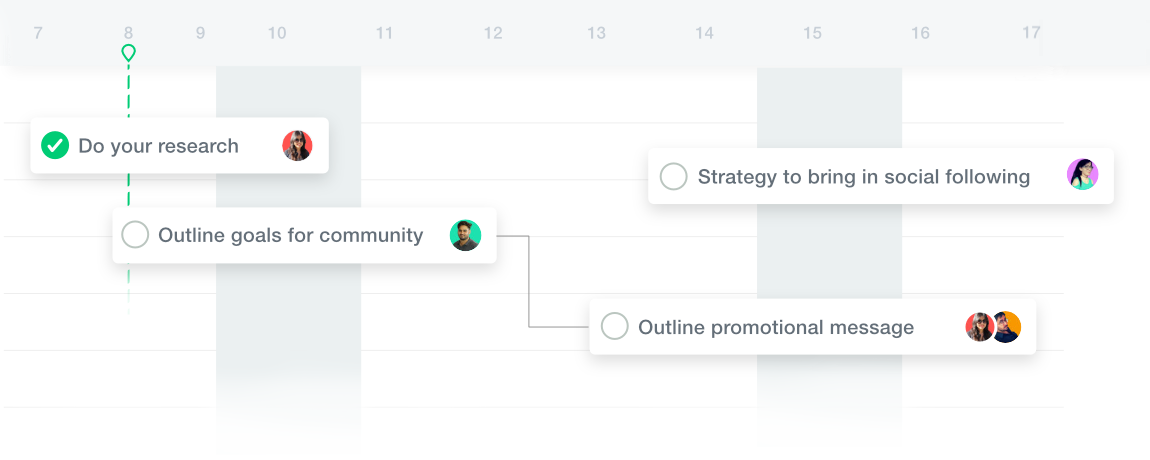 7 8 9 10 11 12 13 14 15 16 17

Do your research

Strategy to bring in social following

Outline goals for community

Outline promotional message